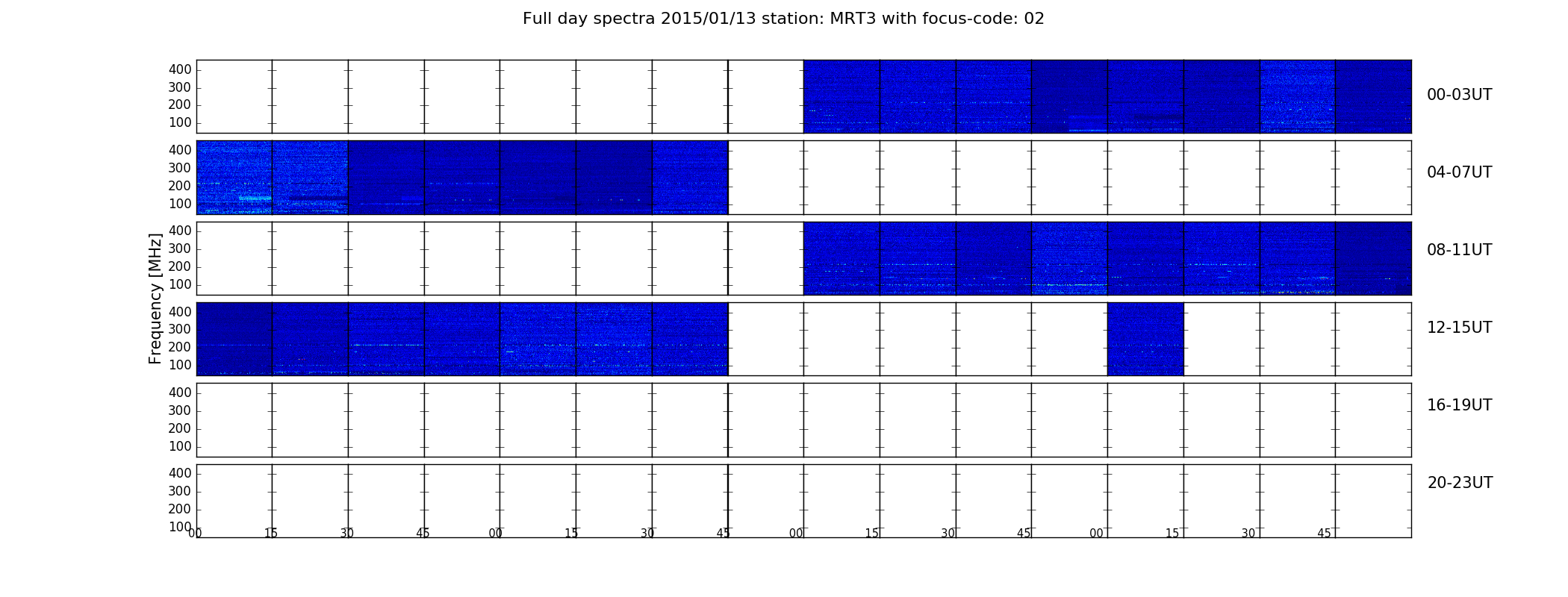 Full day spectra 2015/01/13 station: MRT3 with focus-code: 02

Frequency [MHz]

400
300
200
100
00-03UT

400
300
200
100
04-07UT

400
300
200
100
08-11UT

400
300
200
100
12-15UT

400
300
200
100
16-19UT

400
300
200
100
20-23UT

00 15 30 45 00 15 30 45 00 15 30 45 00 15 30 45